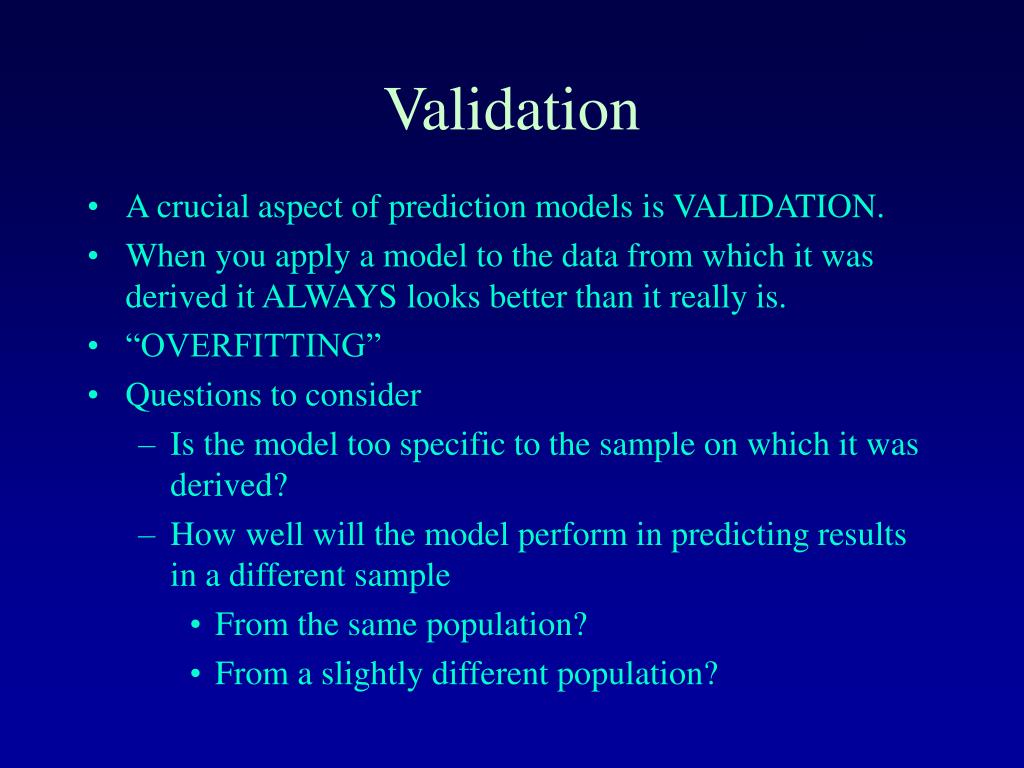 Validation

• A crucial aspect of prediction models is VALIDATION.
• When you apply a model to the data from which it was derived it ALWAYS looks better than it really is.
• “OVERFITTING”
• Questions to consider
– Is the model too specific to the sample on which it was derived?
– How well will the model perform in predicting results in a different sample
• From the same population?
• From a slightly different population?